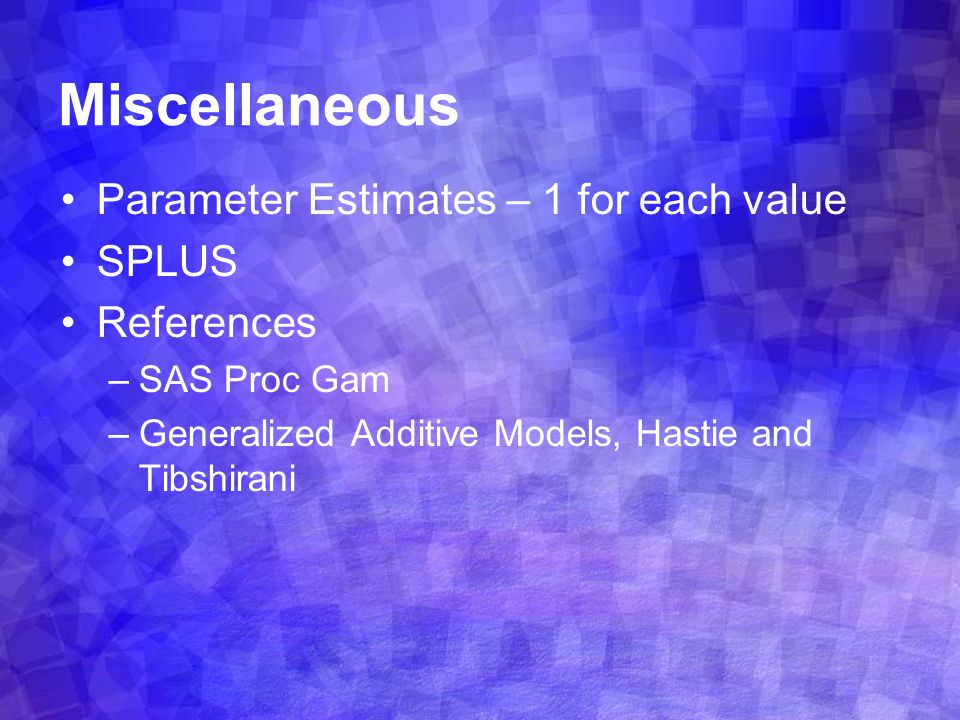 Miscellaneous

• Parameter Estimates – 1 for each value
• SPLUS
• References
– SAS Proc Gam
– Generalized Additive Models, Hastie and Tibshirani